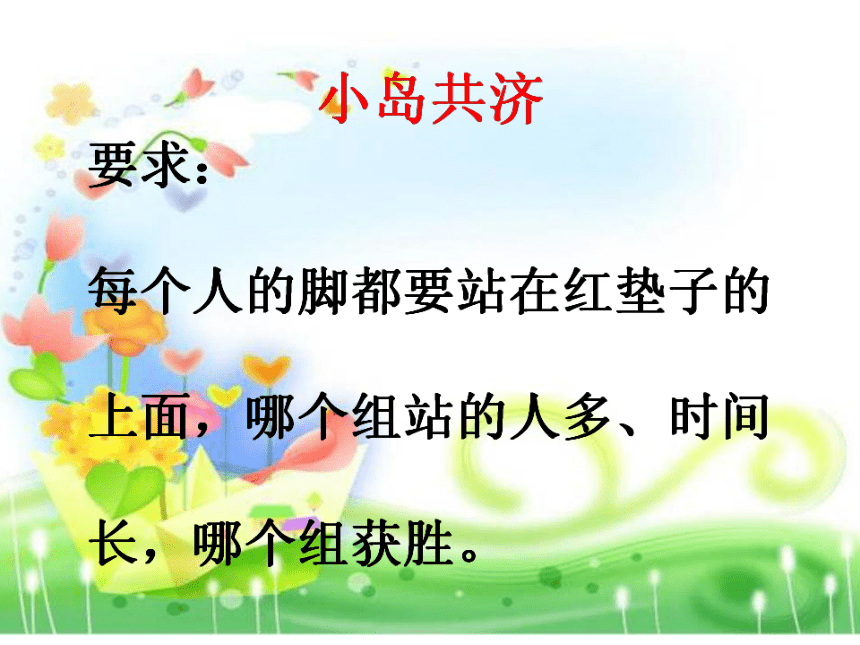 小岛共济

要求：

每个人的脚都要站在红垫子的上面，哪个组站的人多、时间长，哪个组获胜。